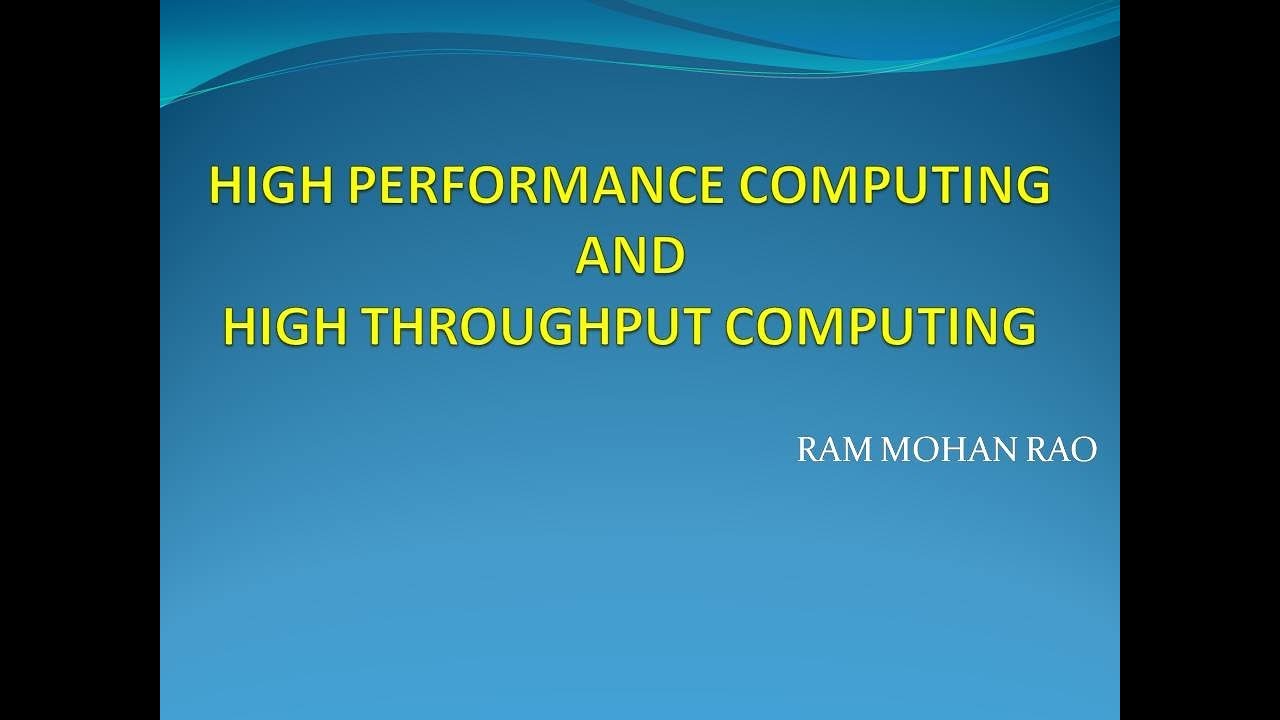 HIGH PERFORMANCE COMPUTING
AND
HIGH THROUGHPUT COMPUTING

RAM MOHAN RAO